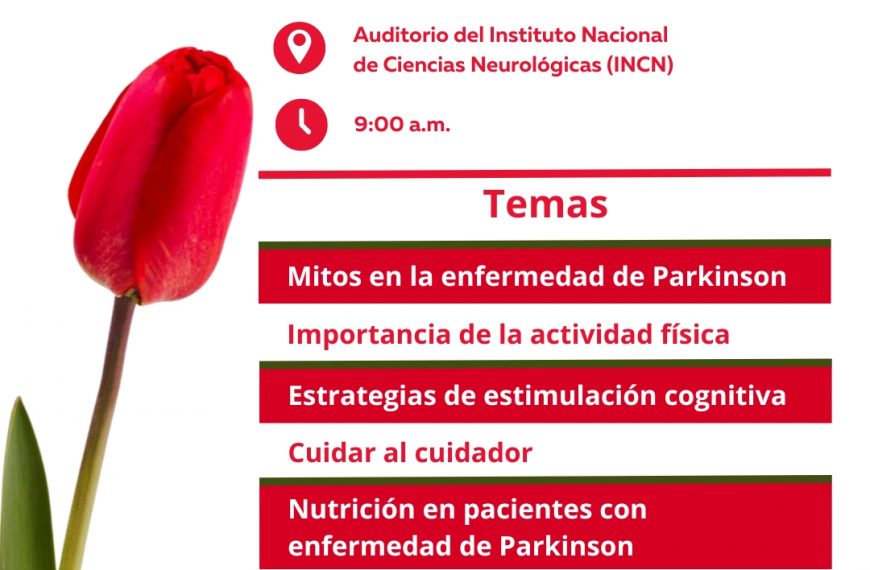 Auditorio del Instituto Nacional de Ciencias Neurológicas (INCN)

9:00 a.m.

Temas

Mitos en la enfermedad de Parkinson

Importancia de la actividad física

Estrategias de estimulación cognitiva

Cuidar al cuidador

Nutrición en pacientes con enfermedad de Parkinson